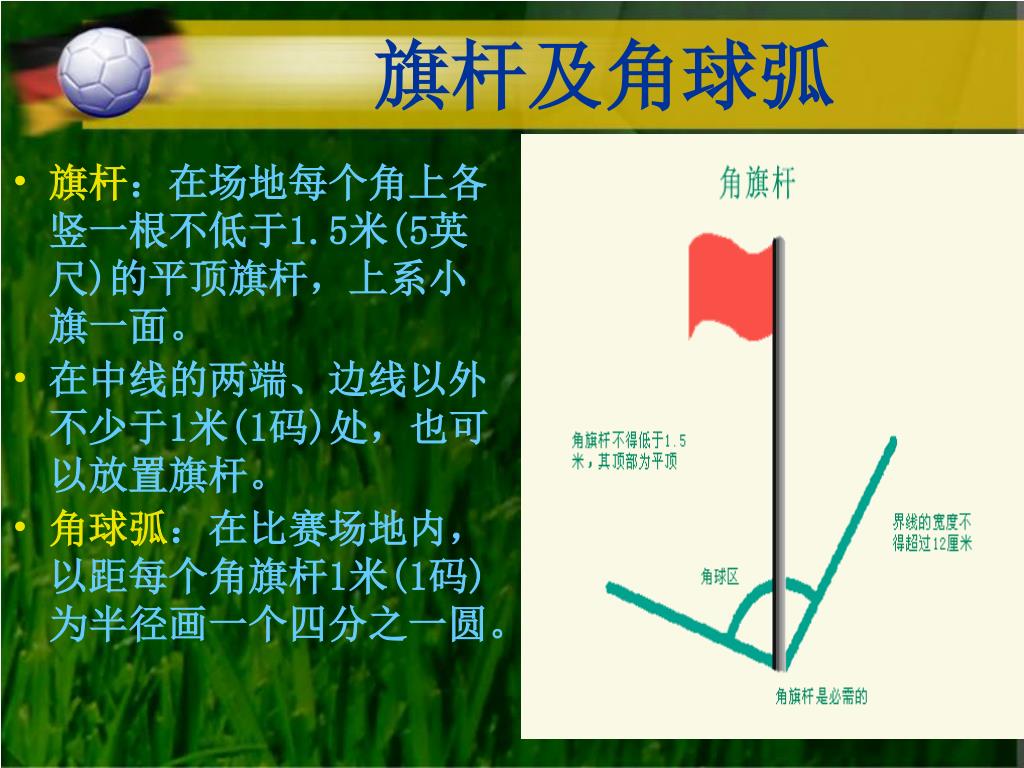 旗杆及角球弧

• 旗杆：在场地每个角上各竖一根不低于1.5米(5英尺)的平顶旗杆，上系小旗一面。
• 在中线的两端、边线以外不少于1米(1码)处，也可以放置旗杆。
• 角球弧：在比赛场地内，以距每个角旗杆1米(1码)为半径画一个四分之一圆。

角旗杆

角旗杆不得低于1.5米，其顶部为平顶

界线的宽度不得超过12厘米

角球区

角旗杆是必需的